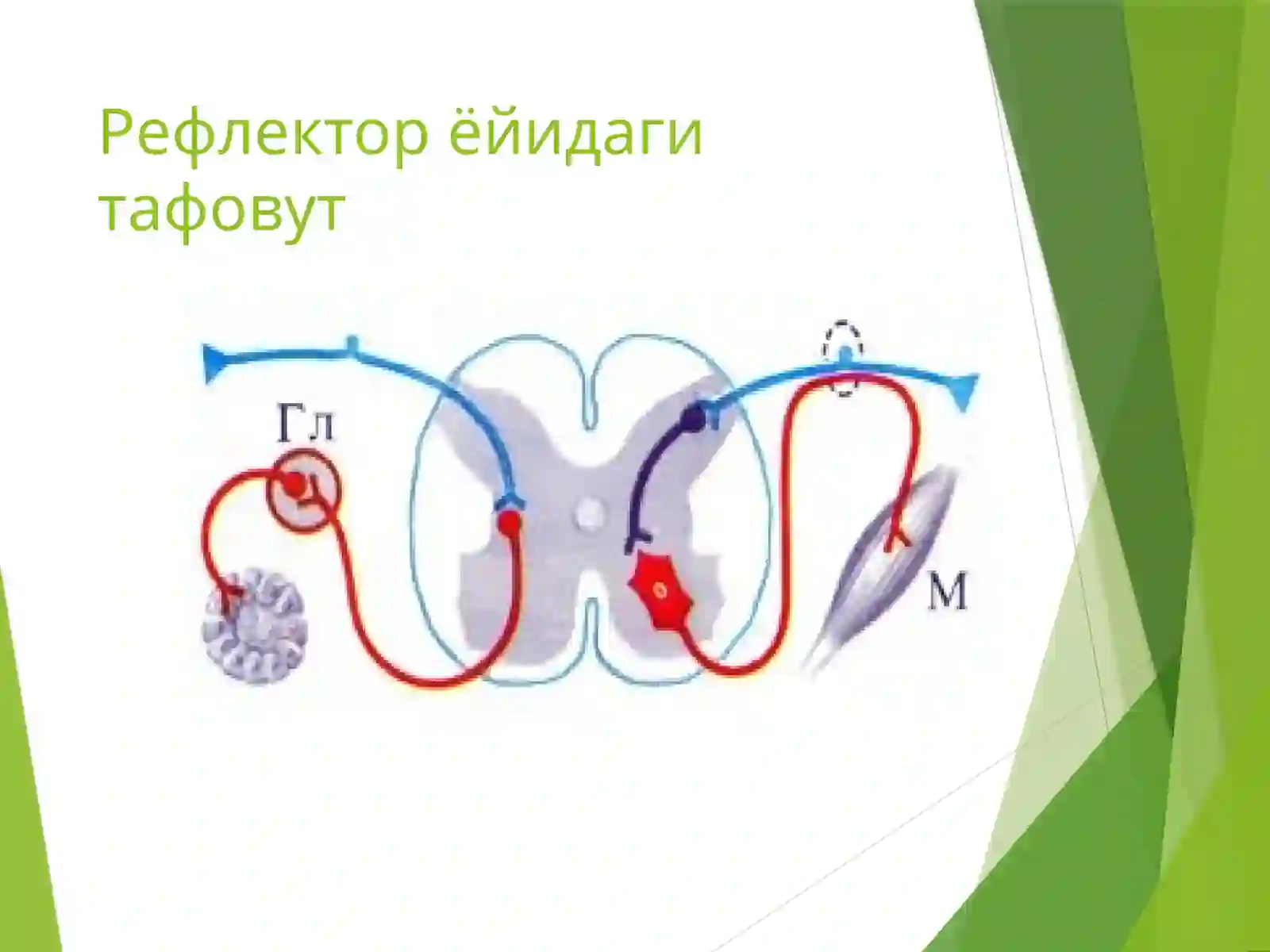 Рефлектор ёйидаги тафовут

Гл

М